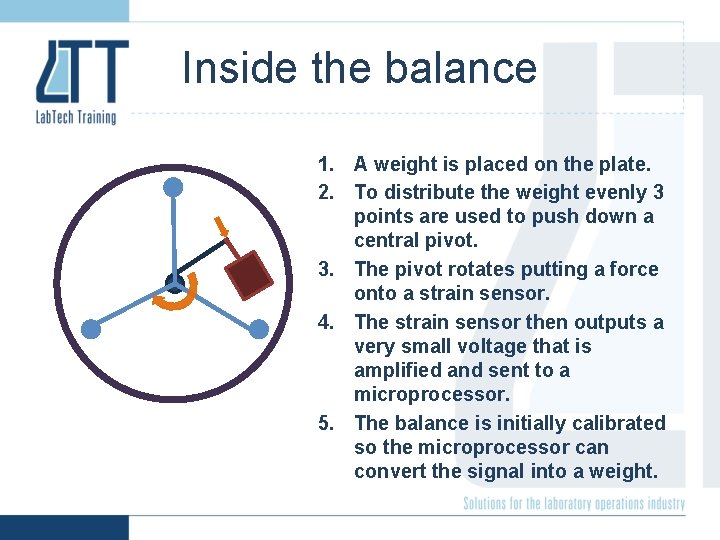 LTT
LabTech Training

Inside the balance

1. A weight is placed on the plate.
2. To distribute the weight evenly 3 points are used to push down a central pivot.
3. The pivot rotates putting a force onto a strain sensor.
4. The strain sensor then outputs a very small voltage that is amplified and sent to a microprocessor.
5. The balance is initially calibrated so the microprocessor can convert the signal into a weight.

Solutions for the laboratory operations industry